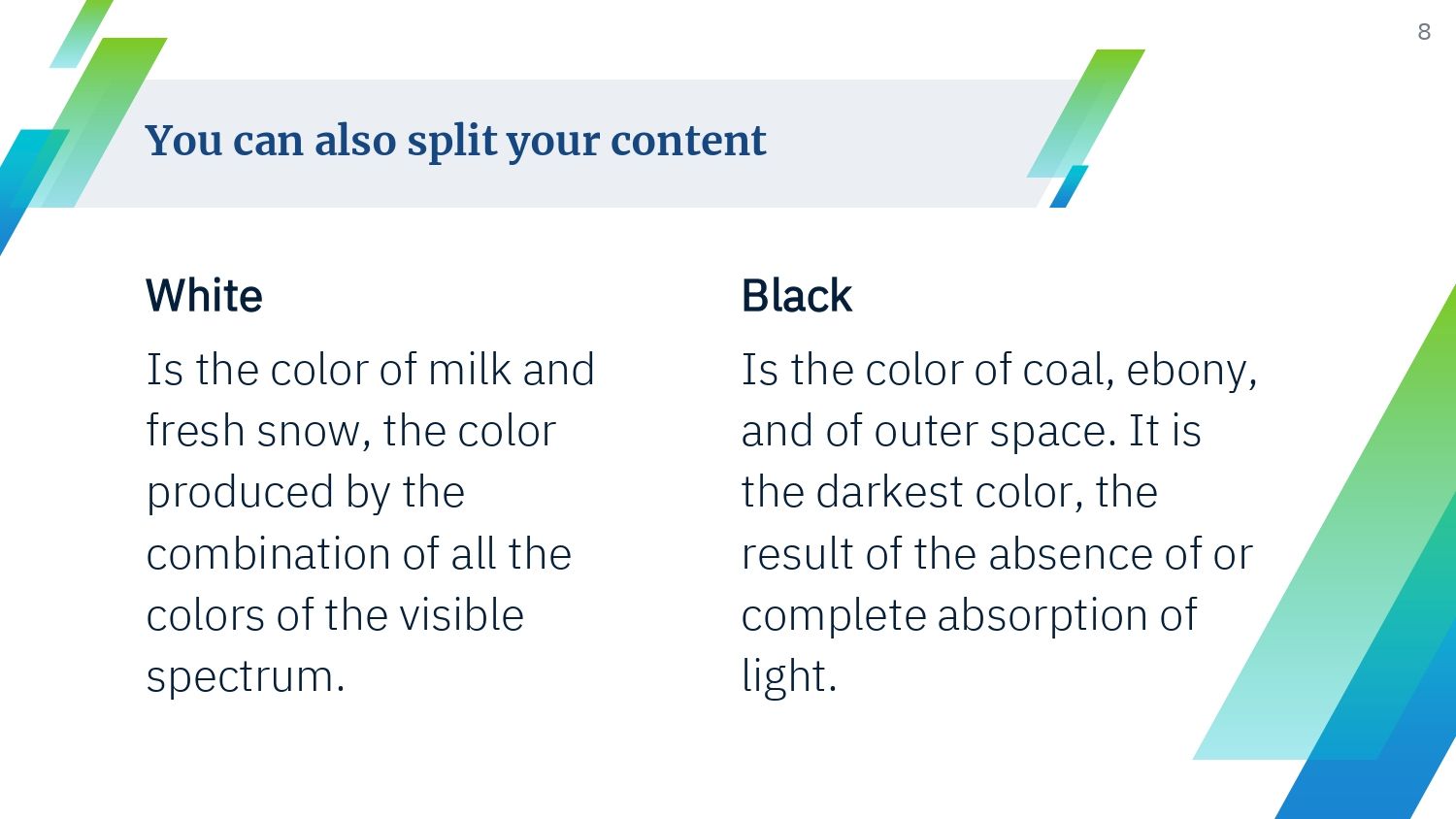 8

You can also split your content

White

Is the color of milk and fresh snow, the color produced by the combination of all the colors of the visible spectrum.

Black

Is the color of coal, ebony, and of outer space. It is the darkest color, the result of the absence of or complete absorption of light.